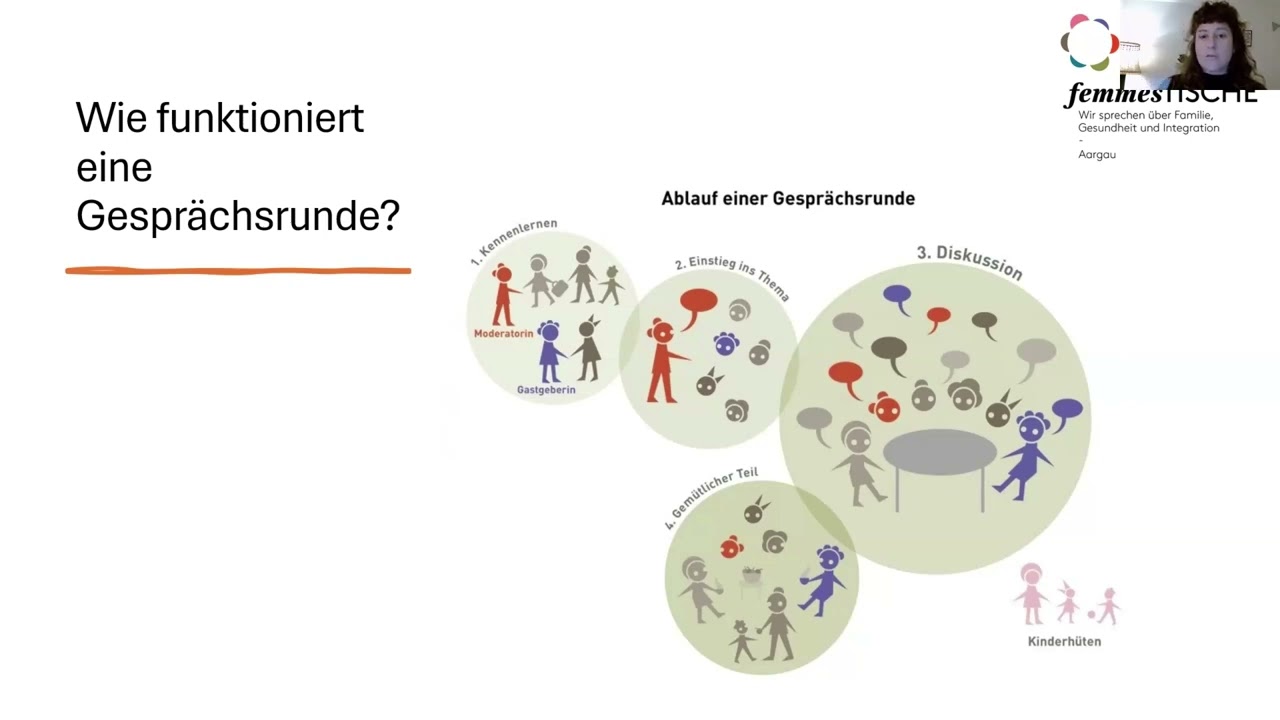 Wie funktioniert eine Gesprächsrunde?

femmesTISCHE
Wir sprechen über Familie, Gesundheit und Integration
-
Aargau

Ablauf einer Gesprächsrunde

1. Kennenlernen

Moderatorin

Gastgeberin

2. Einstieg ins Thema

3. Diskussion

4. Gemütlicher Teil

Kinderhüten